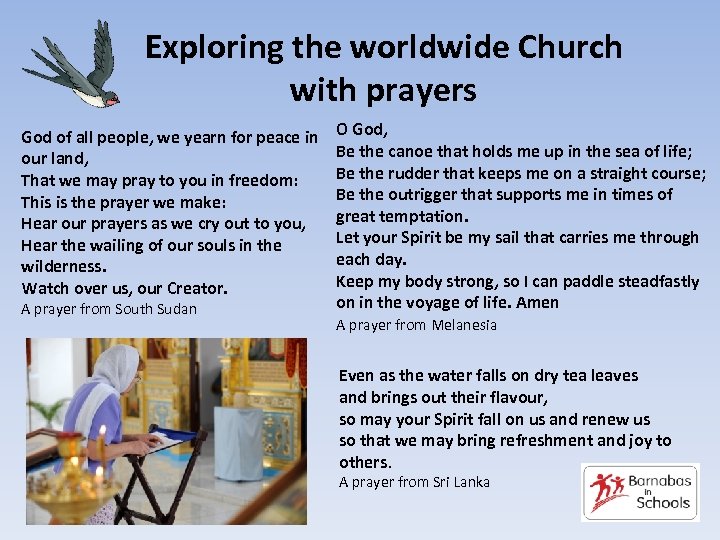 Exploring the worldwide Church with prayers

God of all people, we yearn for peace in our land,
That we may pray to you in freedom:
This is the prayer we make:
Hear our prayers as we cry out to you,
Hear the wailing of our souls in the wilderness.
Watch over us, our Creator.
A prayer from South Sudan

O God,
Be the canoe that holds me up in the sea of life;
Be the rudder that keeps me on a straight course;
Be the outrigger that supports me in times of great temptation.
Let your Spirit be my sail that carries me through each day.
Keep my body strong, so I can paddle steadfastly on in the voyage of life. Amen
A prayer from Melanesia

Even as the water falls on dry tea leaves
and brings out their flavour,
so may your Spirit fall on us and renew us
so that we may bring refreshment and joy to others.
A prayer from Sri Lanka

Barnabas in Schools